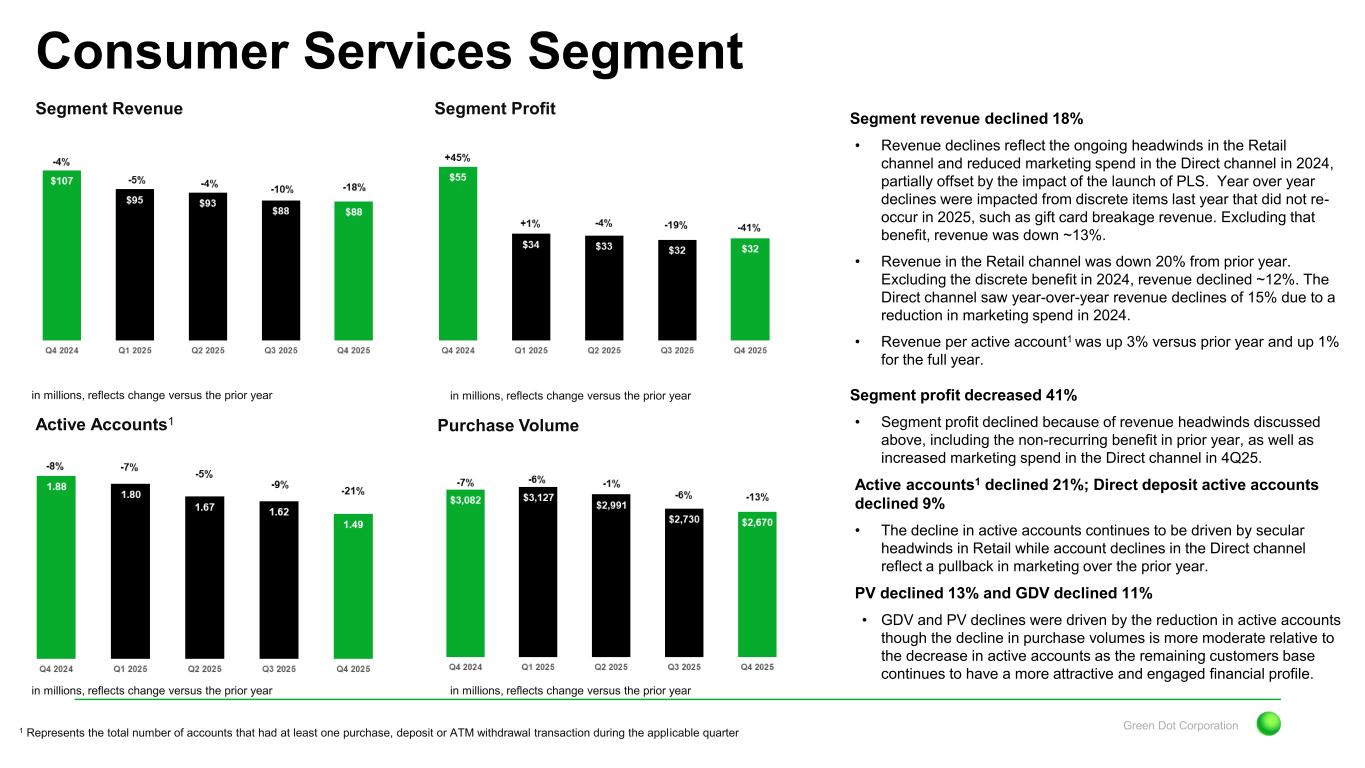 Consumer Services Segment

Segment Revenue

-4% $107
-5% $95
-4% $93
-10% $88
-18% $88

Q4 2024 Q1 2025 Q2 2025 Q3 2025 Q4 2025

in millions, reflects change versus the prior year

Segment Profit

+45% $55
+1% $34
-4% $33
-19% $32
-41% $32

Q4 2024 Q1 2025 Q2 2025 Q3 2025 Q4 2025

in millions, reflects change versus the prior year

Active Accounts$^1$

-8% 1.88
-7% 1.80
-5% 1.67
-9% 1.62
-21% 1.49

Q4 2024 Q1 2025 Q2 2025 Q3 2025 Q4 2025

in millions, reflects change versus the prior year

Purchase Volume

-7% $3,082
-6% $3,127
-1% $2,991
-6% $2,730
-13% $2,670

Q4 2024 Q1 2025 Q2 2025 Q3 2025 Q4 2025

in millions, reflects change versus the prior year

Segment revenue declined 18%

• Revenue declines reflect the ongoing headwinds in the Retail channel and reduced marketing spend in the Direct channel in 2024, partially offset by the impact of the launch of PLS. Year over year declines were impacted from discrete items last year that did not re-occur in 2025, such as gift card breakage revenue. Excluding that benefit, revenue was down ~13%.

• Revenue in the Retail channel was down 20% from prior year. Excluding the discrete benefit in 2024, revenue declined ~12%. The Direct channel saw year-over-year revenue declines of 15% due to a reduction in marketing spend in 2024.

• Revenue per active account$^1$ was up 3% versus prior year and up 1% for the full year.

Segment profit decreased 41%

• Segment profit declined because of revenue headwinds discussed above, including the non-recurring benefit in prior year, as well as increased marketing spend in the Direct channel in 4Q25.

Active accounts$^1$ declined 21%; Direct deposit active accounts declined 9%

• The decline in active accounts continues to be driven by secular headwinds in Retail while account declines in the Direct channel reflect a pullback in marketing over the prior year.

PV declined 13% and GDV declined 11%

• GDV and PV declines were driven by the reduction in active accounts though the decline in purchase volumes is more moderate relative to the decrease in active accounts as the remaining customers base continues to have a more attractive and engaged financial profile.

$^1$ Represents the total number of accounts that had at least one purchase, deposit or ATM withdrawal transaction during the applicable quarter

Green Dot Corporation